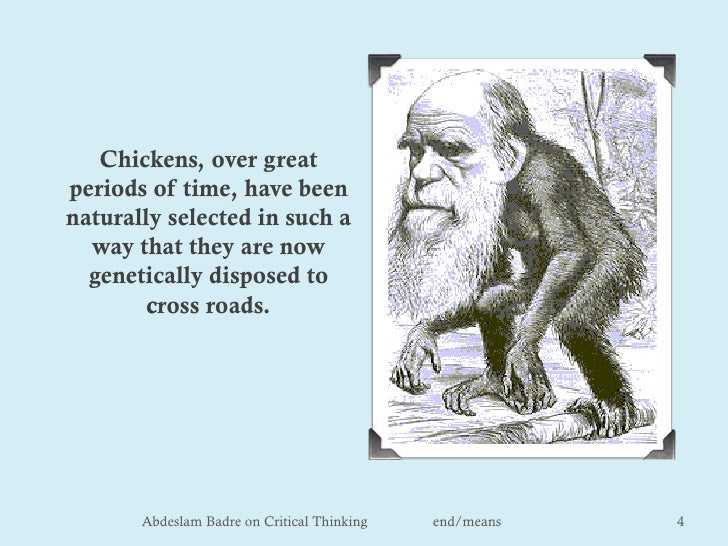 Chickens, over great periods of time, have been naturally selected in such a way that they are now genetically disposed to cross roads.

Abdeslam Badre on Critical Thinking end/means 4